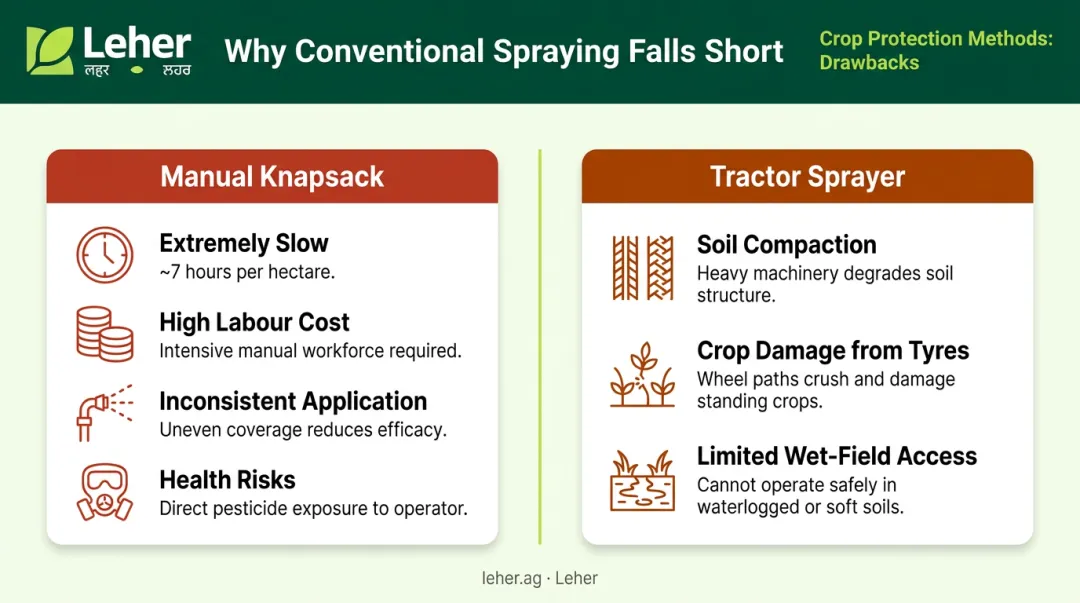 Leher
लहर ਲਹਰ

Why Conventional Spraying Falls Short

Crop Protection Methods: Drawbacks

Manual Knapsack

Extremely Slow
~7 hours per hectare.

High Labour Cost
Intensive manual workforce required.

Inconsistent Application
Uneven coverage reduces efficacy.

Health Risks
Direct pesticide exposure to operator.

Tractor Sprayer

Soil Compaction
Heavy machinery degrades soil structure.

Crop Damage from Tyres
Wheel paths crush and damage standing crops.

Limited Wet-Field Access
Cannot operate safely in waterlogged or soft soils.

leher.ag · Leher